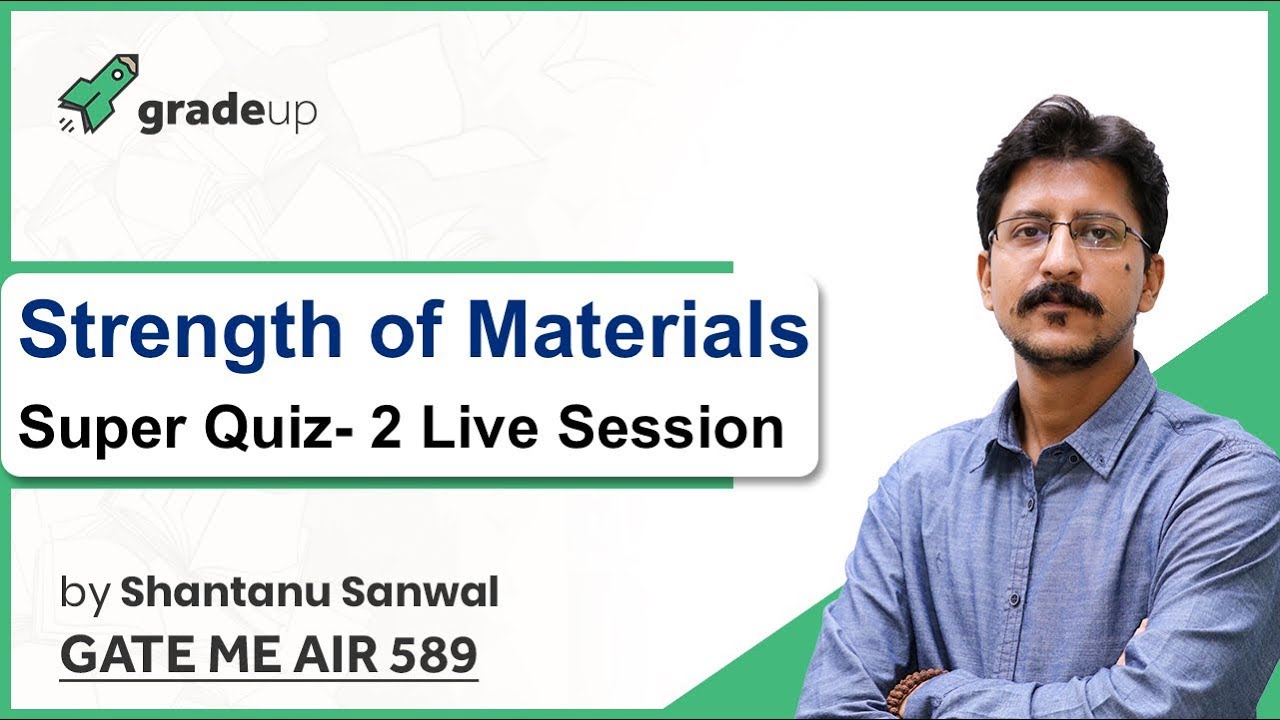 gradeup

Strength of Materials

Super Quiz- 2 Live Session

by Shantanu Sanwal

GATE ME AIR 589